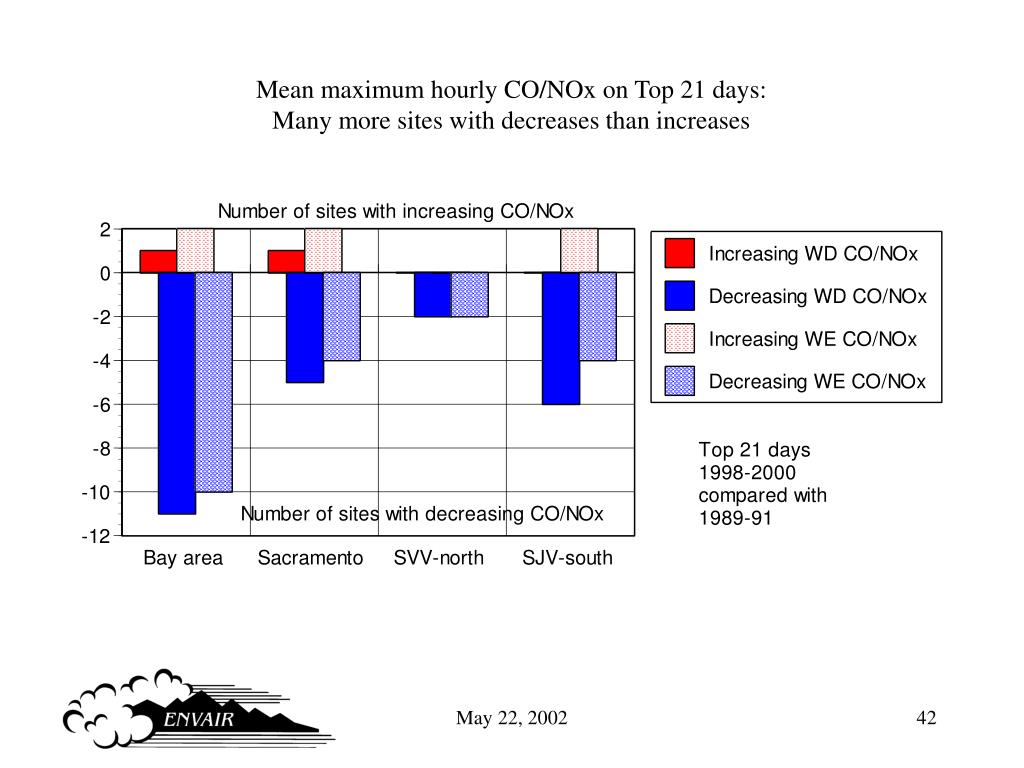 Mean maximum hourly CO/NOx on Top 21 days:
Many more sites with decreases than increases

Number of sites with increasing CO/NOx

2
0
-2
-4
-6
-8
-10
-12

Number of sites with decreasing CO/NOx

Bay area
Sacramento
SVV-north
SJV-south

Increasing WD CO/NOx
Decreasing WD CO/NOx
Increasing WE CO/NOx
Decreasing WE CO/NOx

Top 21 days
1998-2000
compared with
1989-91

ENVAIR

May 22, 2002

42